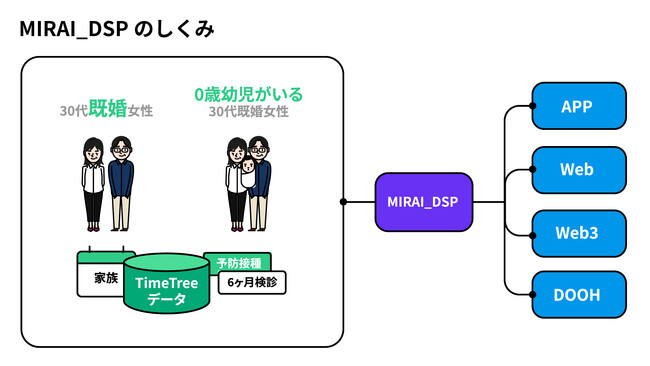 MIRAI_DSP のしくみ

30代既婚女性

0歳幼児がいる
30代既婚女性

家族

TimeTree
データ

予防接種

6ヶ月検診

MIRAI_DSP

APP

Web

Web3

DOOH